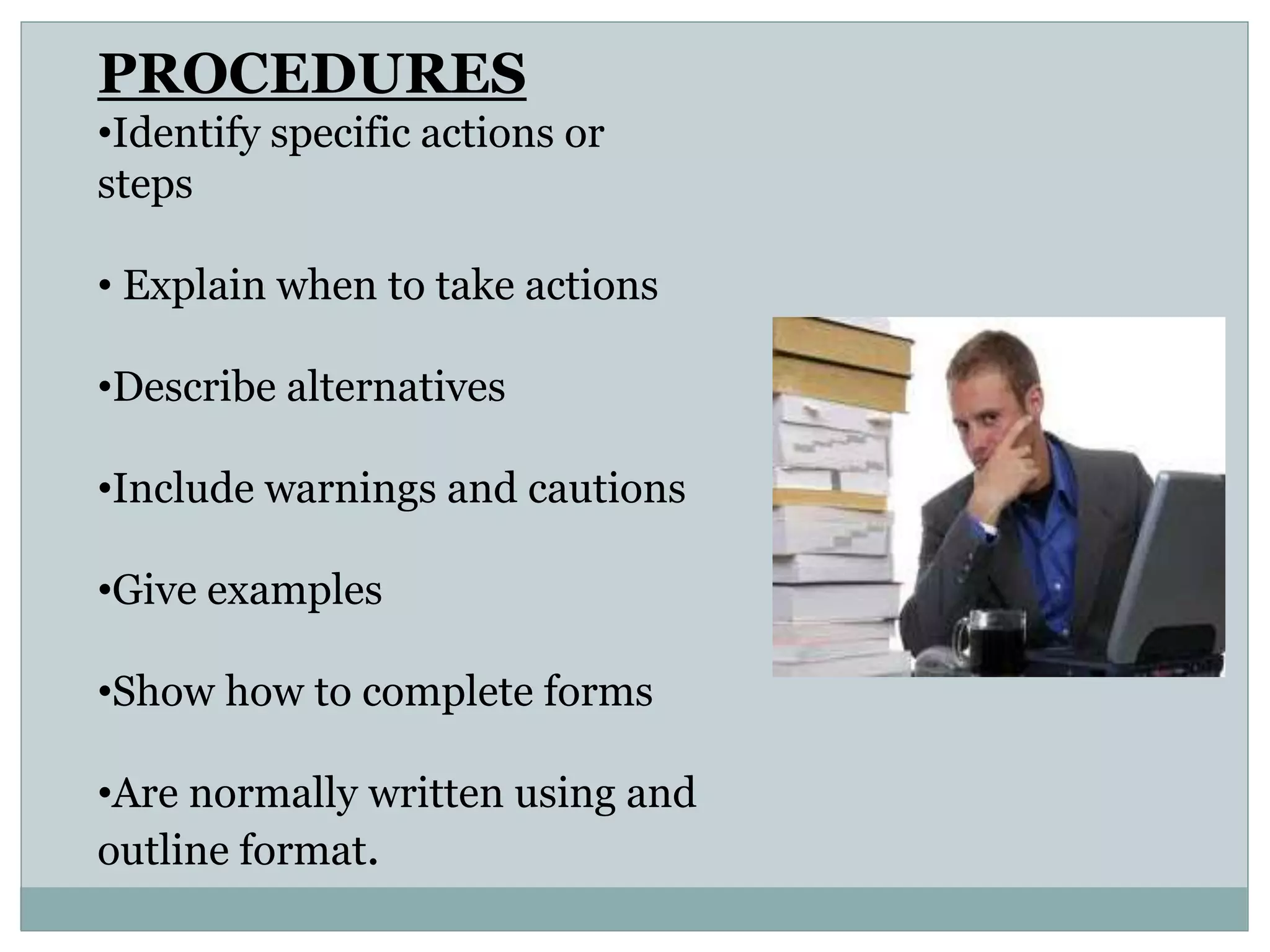 PROCEDURES

•Identify specific actions or steps

• Explain when to take actions

•Describe alternatives

•Include warnings and cautions

•Give examples

•Show how to complete forms

•Are normally written using and outline format.